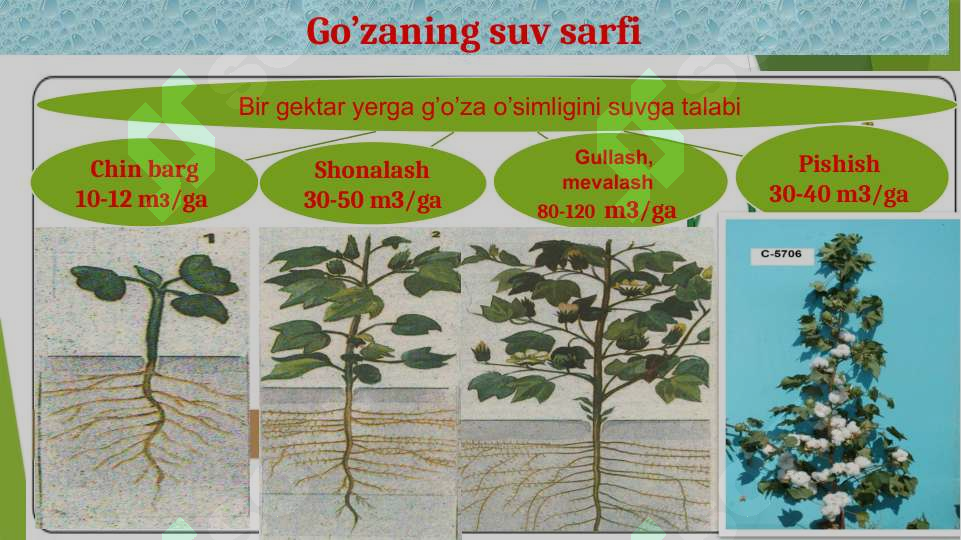 Go’zaning suv sarfi

Bir gektar yerga g’o’za o’simligini suvga talabi

Chin barg
10-12 m3/ga

Shonalash
30-50 m3/ga

Gullash, mevalash
80-120 m3/ga

Pishish
30-40 m3/ga

1

2

C-5706